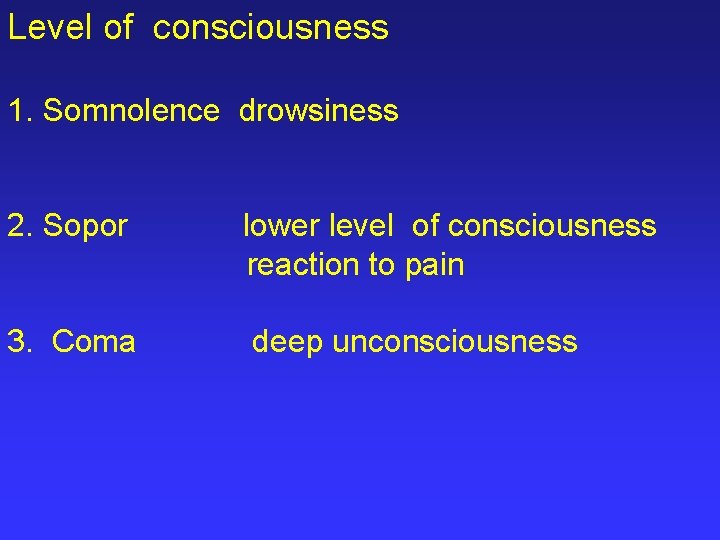 Level of consciousness

1. Somnolence drowsiness

2. Sopor lower level of consciousness
reaction to pain

3. Coma deep unconsciousness